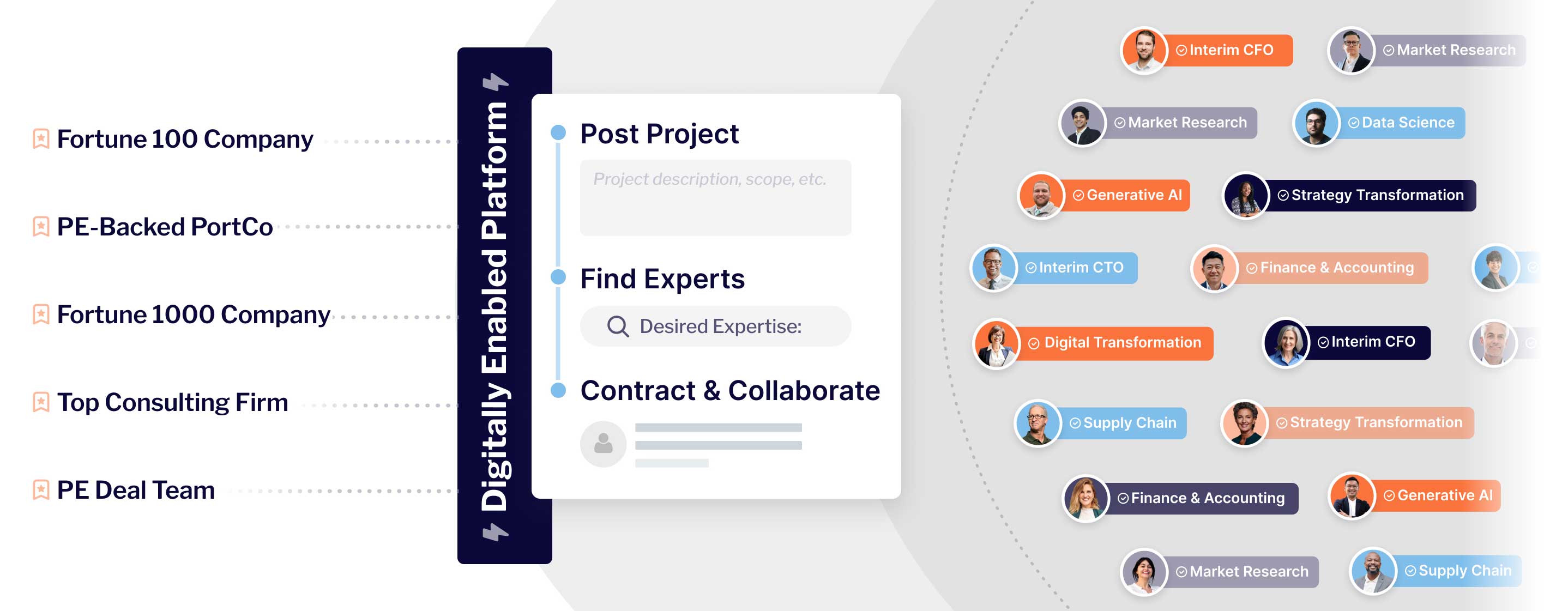 Fortune 100 Company

PE-Backed PortCo

Fortune 1000 Company

Top Consulting Firm

PE Deal Team

Digitally Enabled Platform

Post Project

Project description, scope, etc.

Find Experts

Desired Expertise:

Contract & Collaborate

Interim CFO
Market Research
Market Research
Data Science
Generative AI
Strategy Transformation
Interim CTO
Finance & Accounting
Digital Transformation
Interim CFO
Supply Chain
Strategy Transformation
Finance & Accounting
Generative AI
Market Research
Supply Chain